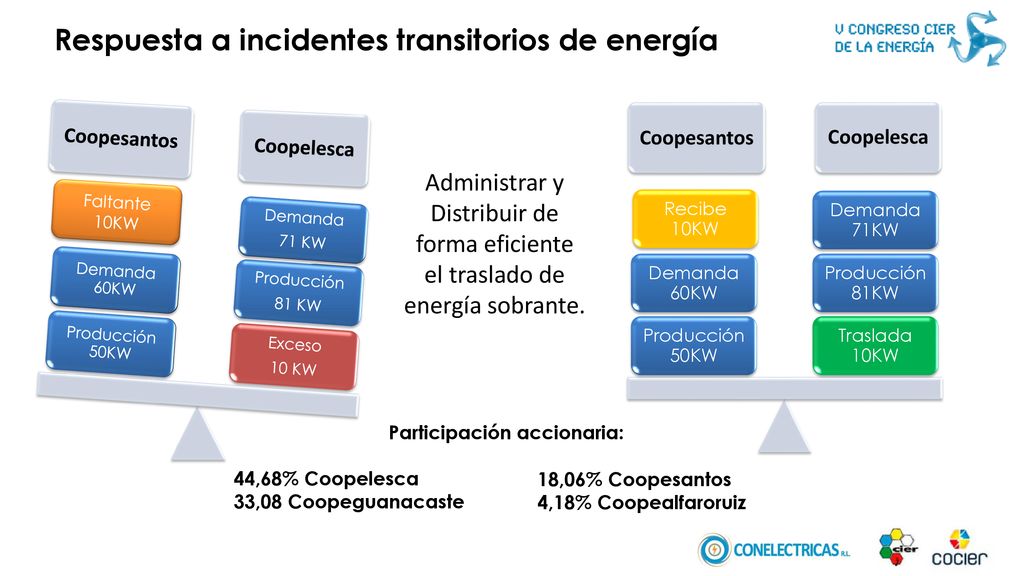 Respuesta a incidentes transitorios de energía

V CONGRESO CIER DE LA ENERGÍA

Coopesantos

Faltante 10KW

Demanda 60KW

Producción 50KW

Coopelesca

Demanda 71 KW

Producción 81 KW

Exceso 10 KW

Administrar y Distribuir de forma eficiente el traslado de energía sobrante.

Coopesantos

Recibe 10KW

Demanda 60KW

Producción 50KW

Coopelesca

Demanda 71KW

Producción 81KW

Traslada 10KW

Participación accionaria:

44,68% Coopelesca
33,08 Coopeguanacaste

18,06% Coopesantos
4,18% Coopealfaroruiz

CONELECTRICAS R.L.

cier

cocier